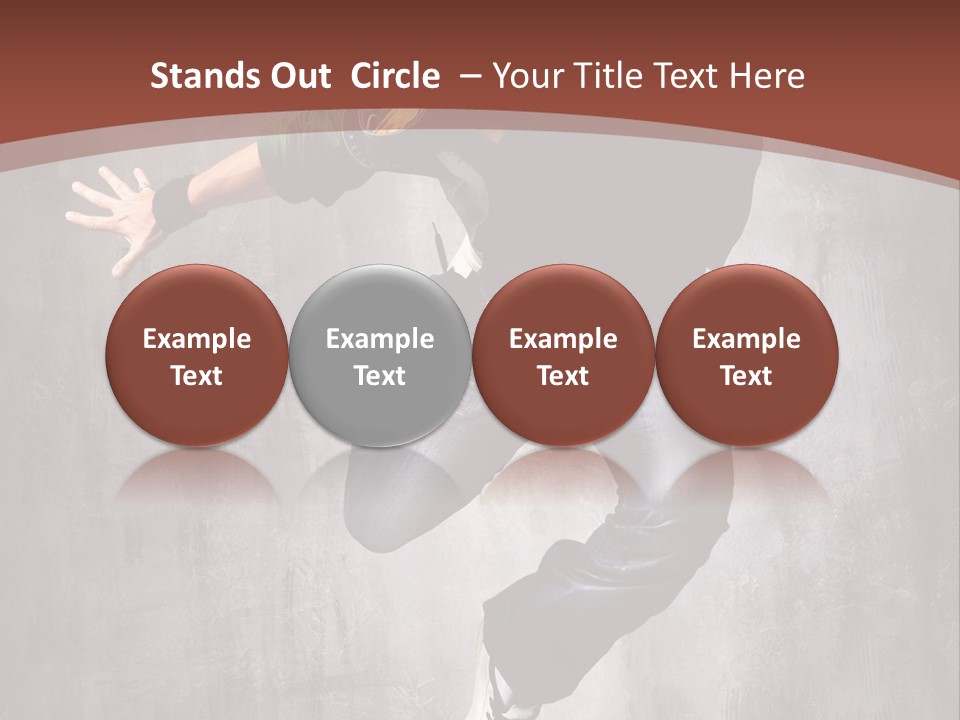 Stands Out Circle – Your Title Text Here

Example Text

Example Text

Example Text

Example Text